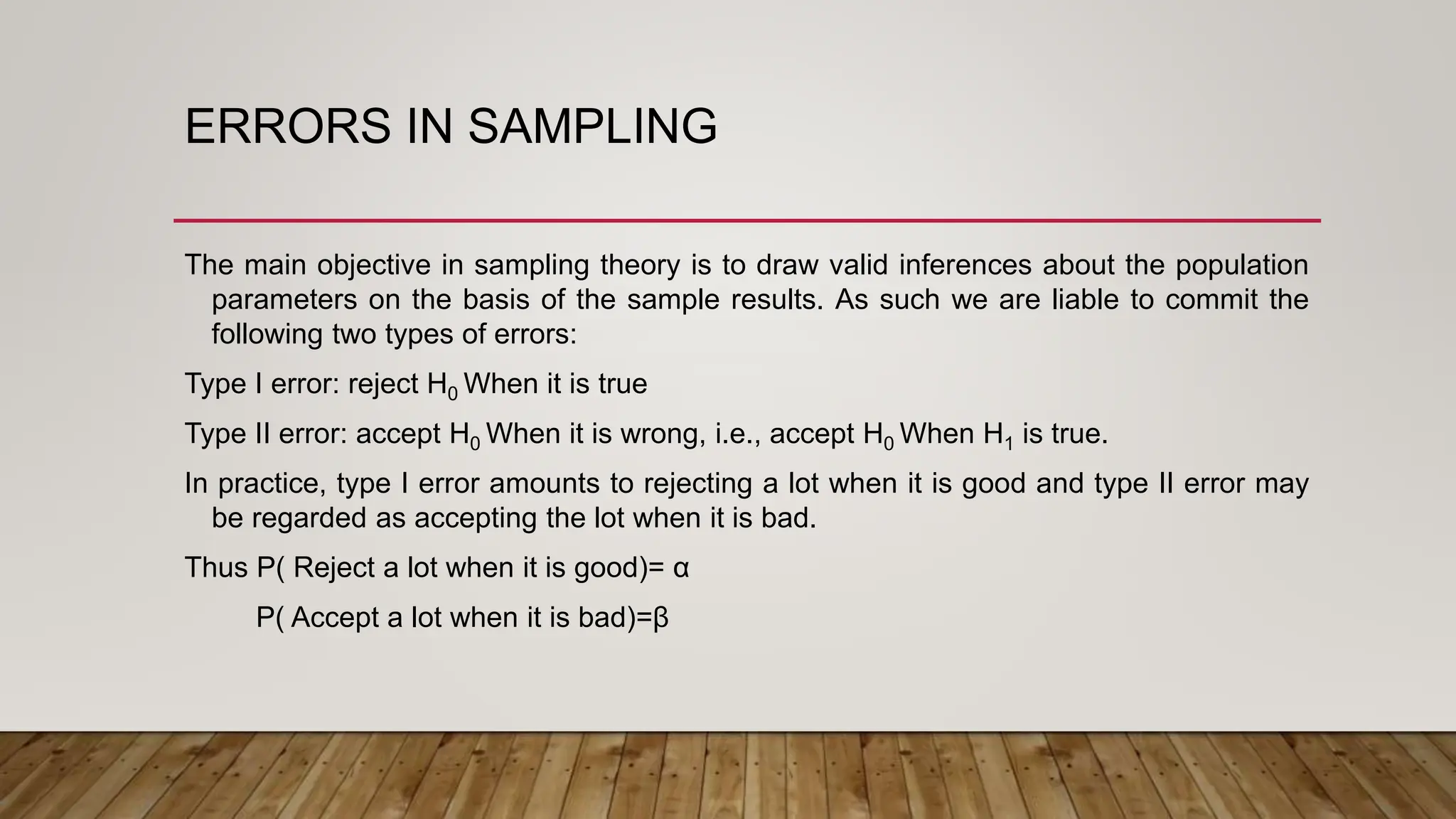 ERRORS IN SAMPLING

The main objective in sampling theory is to draw valid inferences about the population parameters on the basis of the sample results. As such we are liable to commit the following two types of errors:

Type I error: reject $H_0$ When it is true

Type II error: accept $H_0$ When it is wrong, i.e., accept $H_0$ When $H_1$ is true.

In practice, type I error amounts to rejecting a lot when it is good and type II error may be regarded as accepting the lot when it is bad.

Thus P( Reject a lot when it is good)= $\alpha$

P( Accept a lot when it is bad)=$\beta$